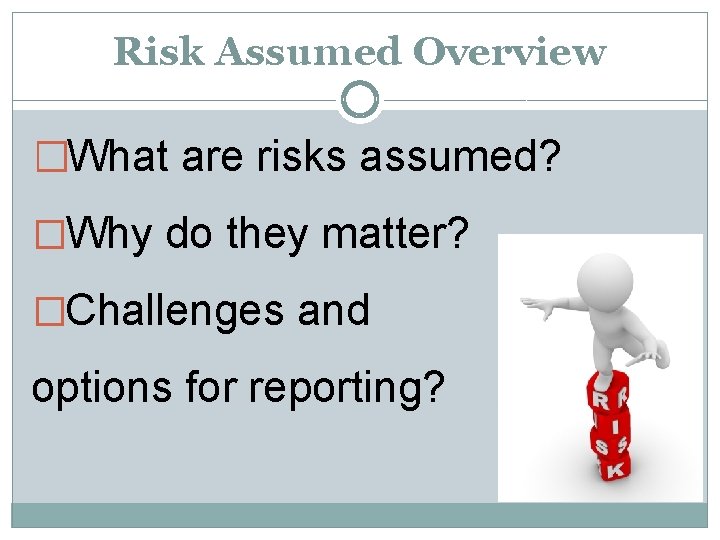 Risk Assumed Overview

□What are risks assumed?

□Why do they matter?

□Challenges and options for reporting?

R
I
S
K